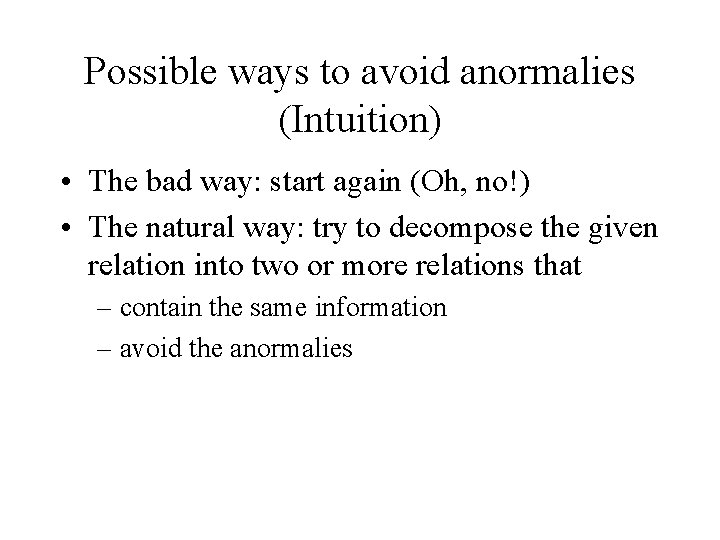 Possible ways to avoid anormalies (Intuition)

• The bad way: start again (Oh, no!)

• The natural way: try to decompose the given relation into two or more relations that

– contain the same information

– avoid the anormalies